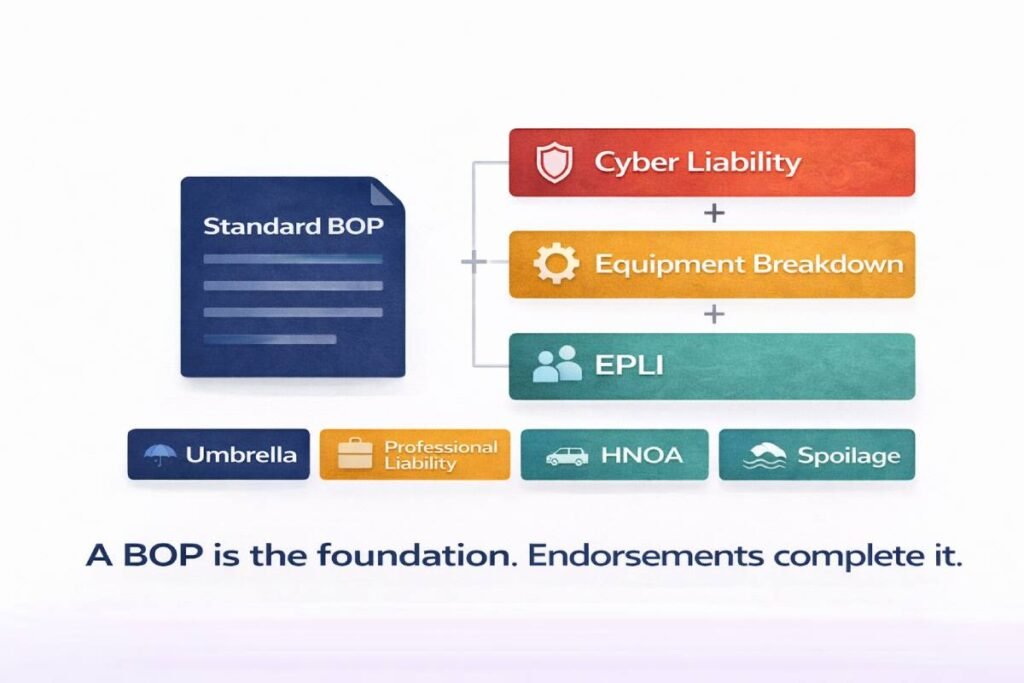 Standard BOP

+

Cyber Liability

+

Equipment Breakdown

+

EPLI

Umbrella

Professional Liability

HNOA

Spoilage

A BOP is the foundation. Endorsements complete it.